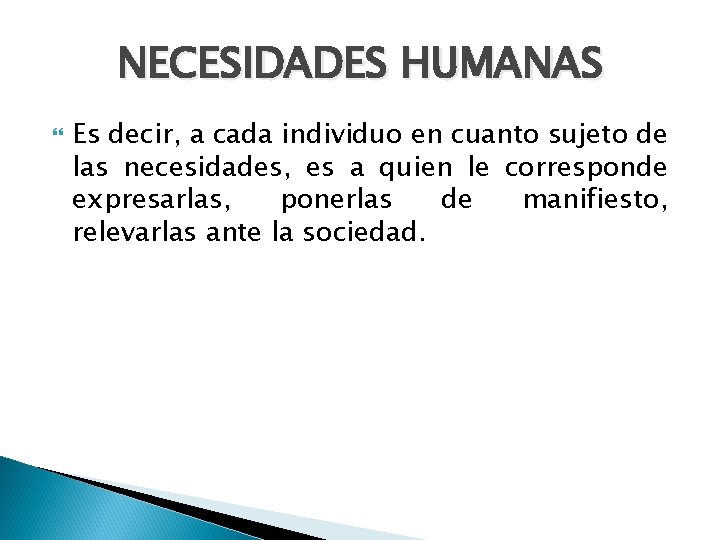 NECESIDADES HUMANAS

Es decir, a cada individuo en cuanto sujeto de las necesidades, es a quien le corresponde expresarlas, ponerlas de manifiesto, relevarlas ante la sociedad.